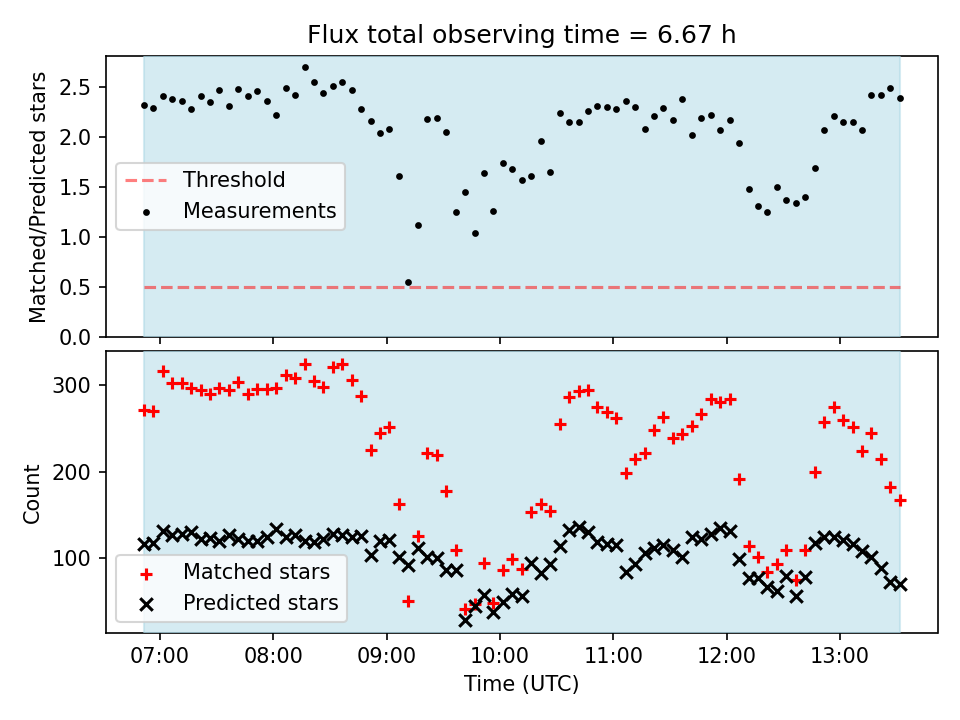 Flux total observing time = 6.67 h

Matched/Predicted stars

2.5
2.0
1.5
1.0
0.5
0.0

Threshold
Measurements

Count

300
200
100

Matched stars
Predicted stars

07:00
08:00
09:00
10:00
11:00
12:00
13:00

Time (UTC)